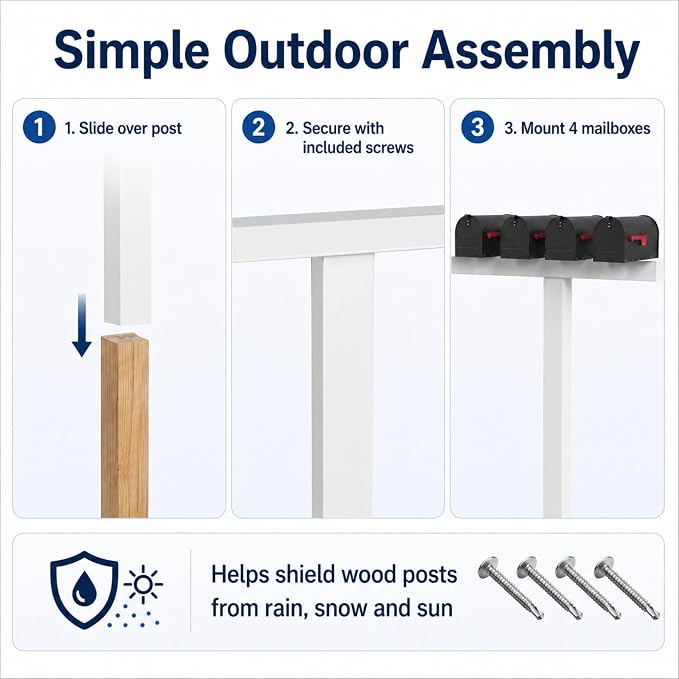 Simple Outdoor Assembly

1 1. Slide over post

2 2. Secure with included screws

3 3. Mount 4 mailboxes

Helps shield wood posts from rain, snow and sun